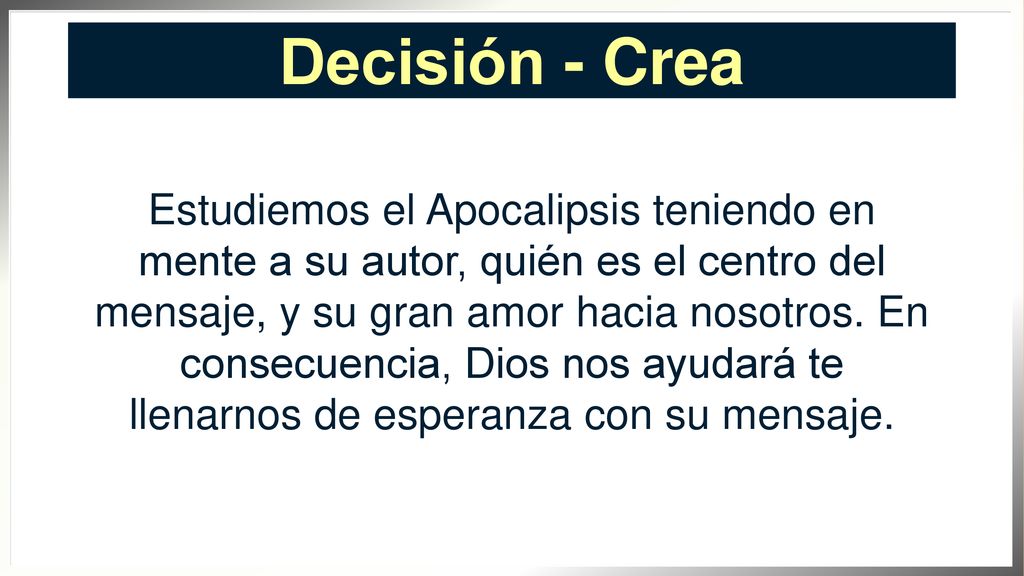 Decisión - Crea

Estudiemos el Apocalipsis teniendo en mente a su autor, quién es el centro del mensaje, y su gran amor hacia nosotros. En consecuencia, Dios nos ayudará te llenarnos de esperanza con su mensaje.